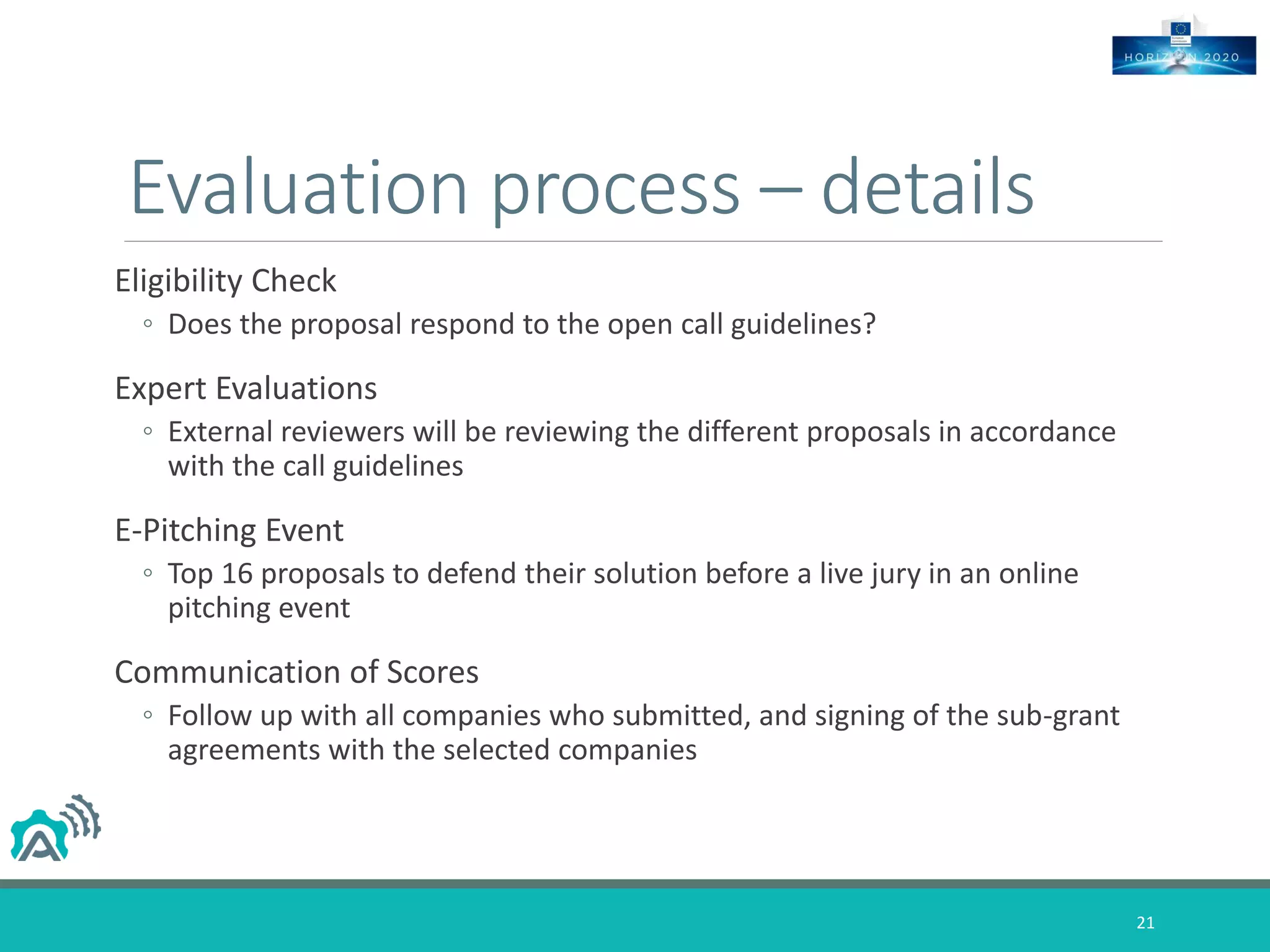 HORIZON 2020

Evaluation process – details

Eligibility Check

◦ Does the proposal respond to the open call guidelines?

Expert Evaluations

◦ External reviewers will be reviewing the different proposals in accordance with the call guidelines

E-Pitching Event

◦ Top 16 proposals to defend their solution before a live jury in an online pitching event

Communication of Scores

◦ Follow up with all companies who submitted, and signing of the sub-grant agreements with the selected companies

21